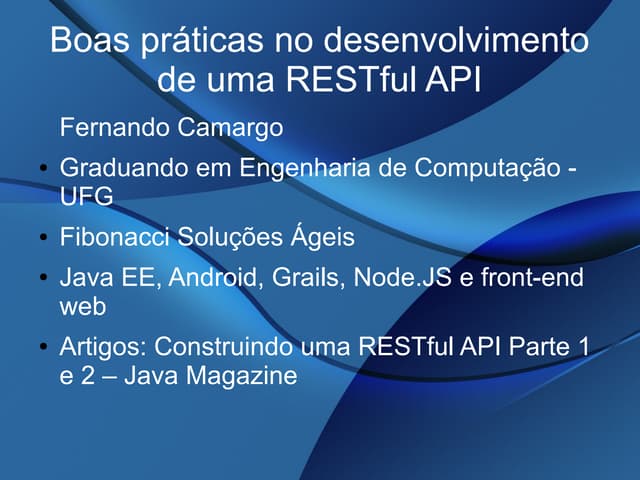 Boas práticas no desenvolvimento de uma RESTful API

Fernando Camargo

• Graduando em Engenharia de Computação - UFG
• Fibonacci Soluções Ágeis
• Java EE, Android, Grails, Node.JS e front-end web
• Artigos: Construindo uma RESTful API Parte 1 e 2 – Java Magazine